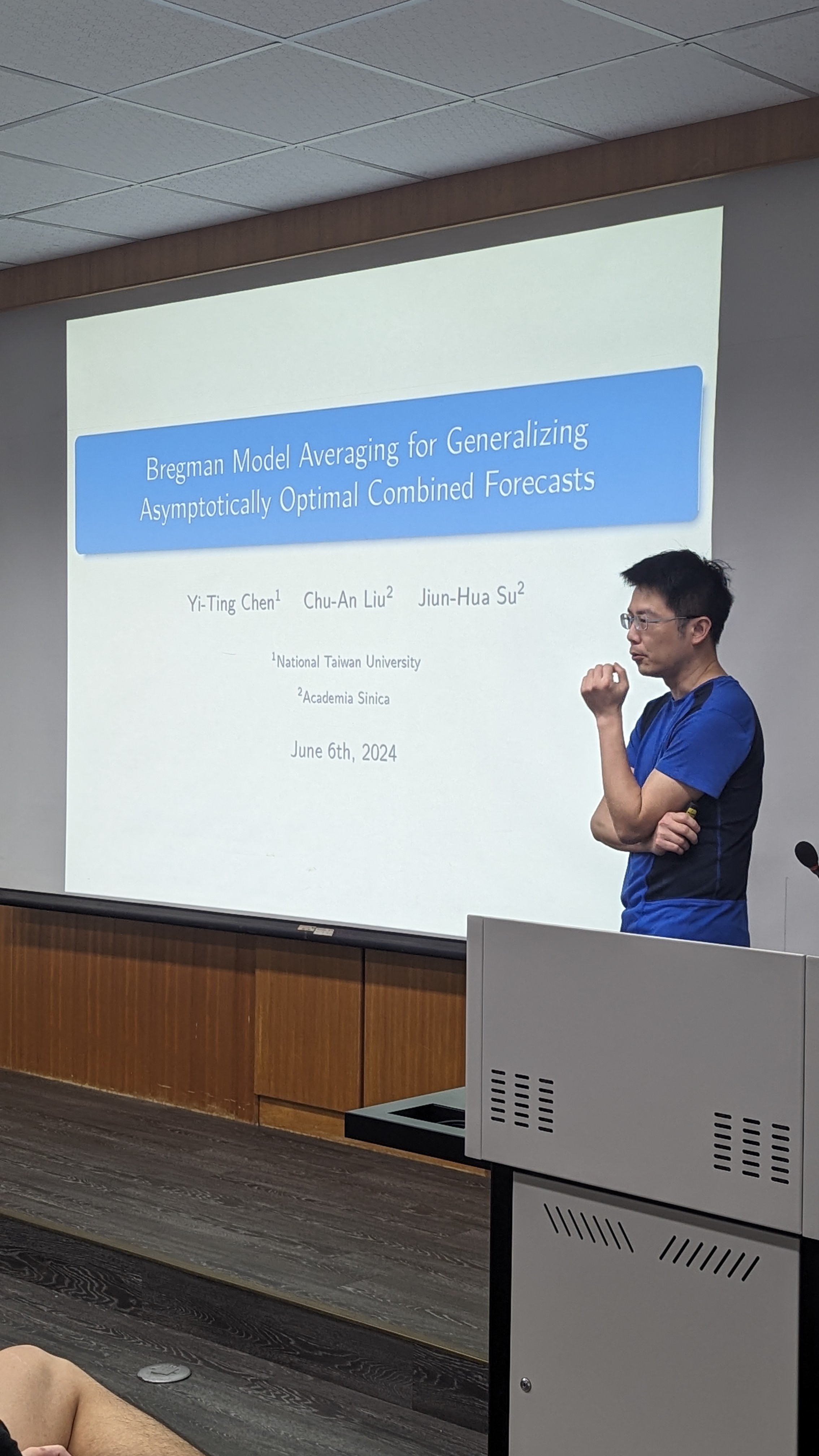 Bregman Model Averaging for Generalizing Asymptotically Optimal Combined Forecasts

Yi-Ting Chen$^1$ Chu-An Liu$^2$ Jiun-Hua Su$^2$

$^1$National Taiwan University

$^2$Academia Sinica

June 6th, 2024